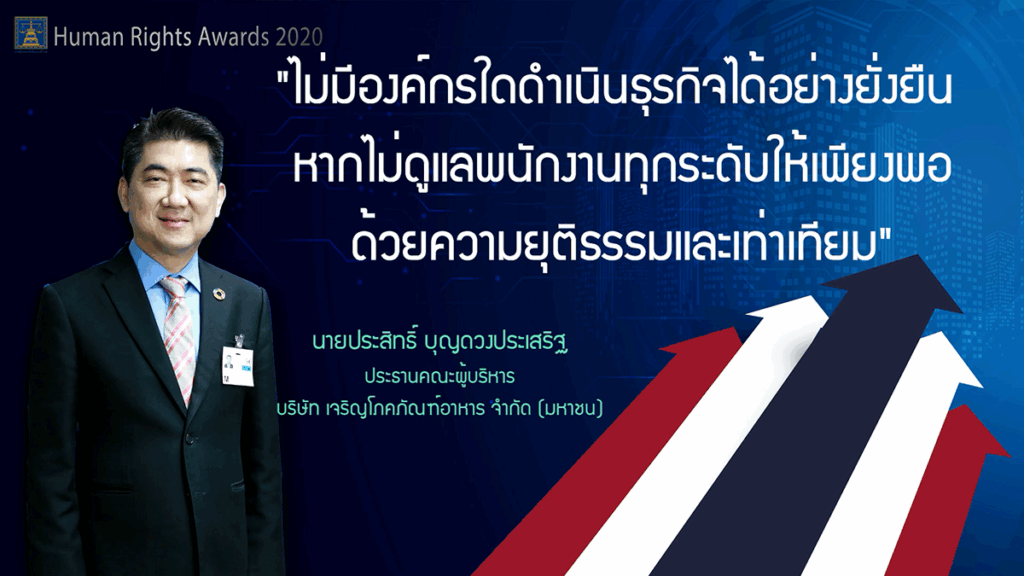 Human Rights Awards 2020

"ไม่มีองค์กรใดดำเนินธุรกิจได้อย่างยั่งยืน หากไม่ดูแลพนักงานทุกระดับให้เพียงพอ ด้วยความยุติธรรมและเท่าเทียม"

นายประสิทธิ์ บุญดวงประเสริฐ
ประธานคณะผู้บริหาร
บริษัท เจริญโภคภัณฑ์อาหาร จำกัด (มหาชน)